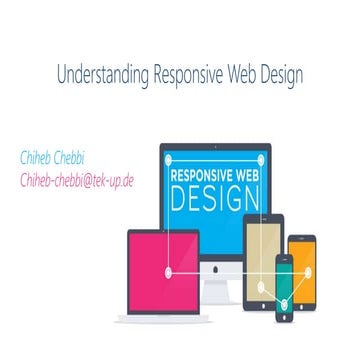 Understanding Responsive Web Design

Chiheb Chebbi
Chiheb-chebbi@tek-up.de

RESPONSIVE WEB
DESIGN